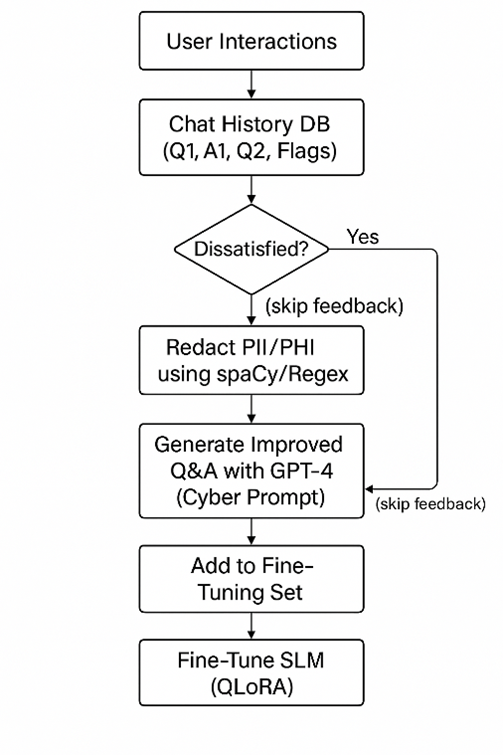 User Interactions

Chat History DB (Q1, A1, Q2, Flags)

Dissatisfied?

Yes

(skip feedback)

Redact PII/PHI using spaCy/Regex

Generate Improved Q&A with GPT-4 (Cyber Prompt)

(skip feedback)

Add to Fine-Tuning Set

Fine-Tune SLM (QLoRA)